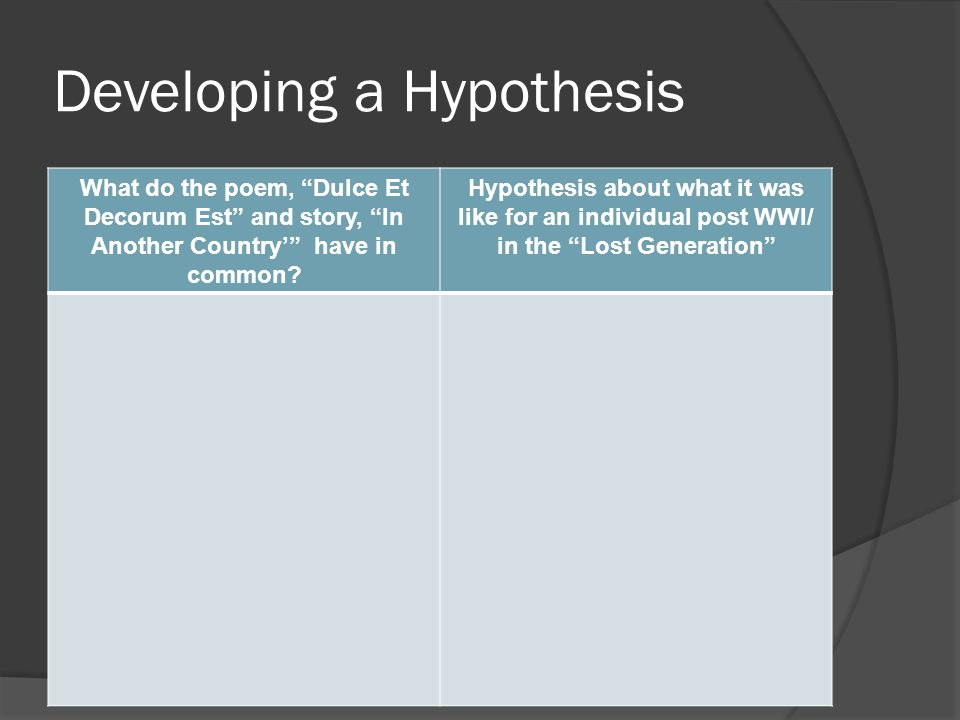 Developing a Hypothesis

| What do the poem, “Dulce Et Decorum Est” and story, “In Another Country’” have in common? | Hypothesis about what it was like for an individual post WWI/ in the “Lost Generation” |
|---|---|
| | |